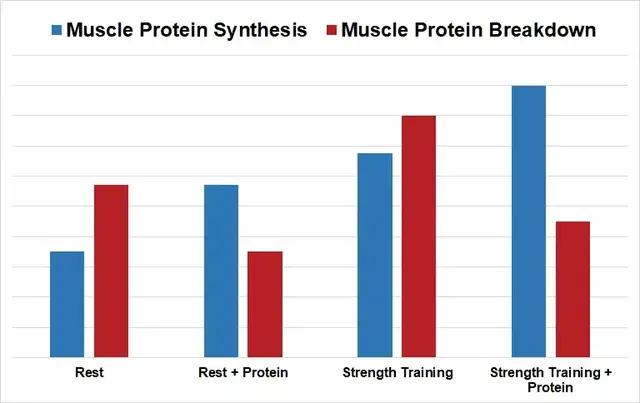 Muscle Protein Synthesis
Muscle Protein Breakdown

Rest
Rest + Protein
Strength Training
Strength Training + Protein